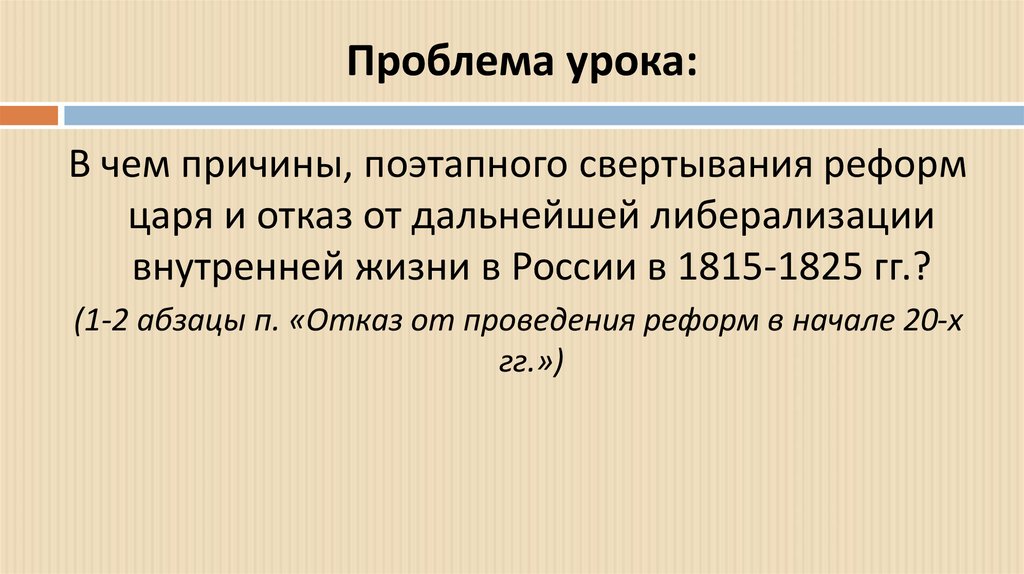 Проблема урока:

В чем причины, поэтапного свертывания реформ царя и отказ от дальнейшей либерализации внутренней жизни в России в 1815-1825 гг.?

(1-2 абзацы п. «Отказ от проведения реформ в начале 20-х гг.»)